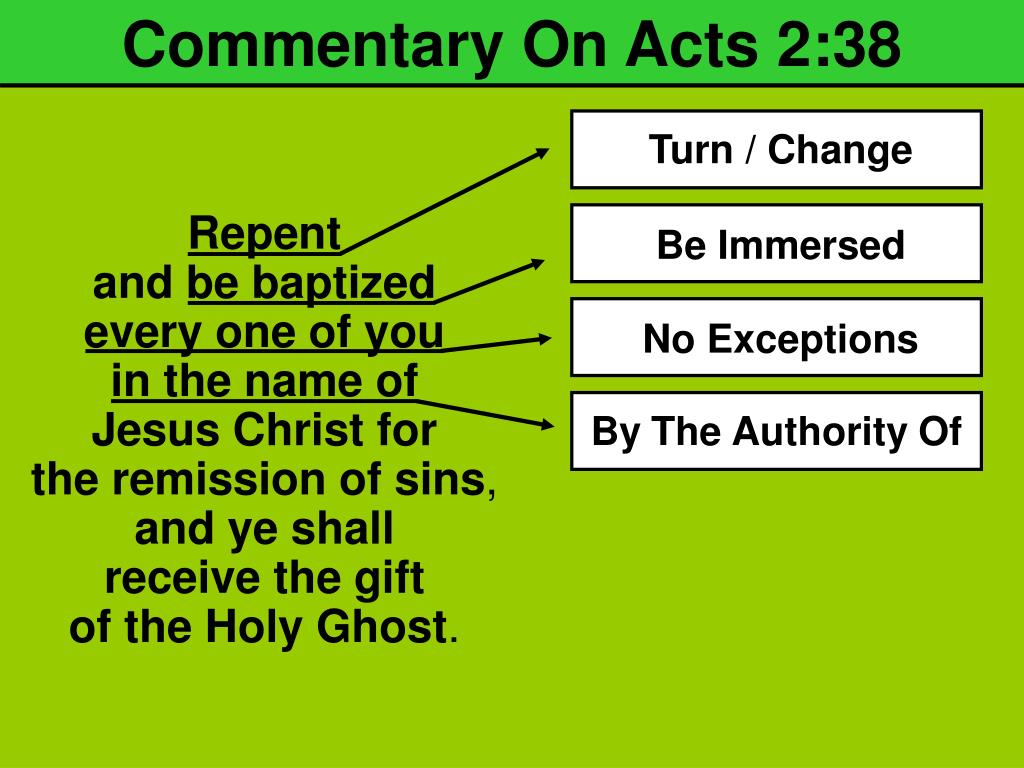 Commentary On Acts 2:38

Repent and be baptized every one of you in the name of Jesus Christ for the remission of sins, and ye shall receive the gift of the Holy Ghost.

Turn / Change

Be Immersed

No Exceptions

By The Authority Of